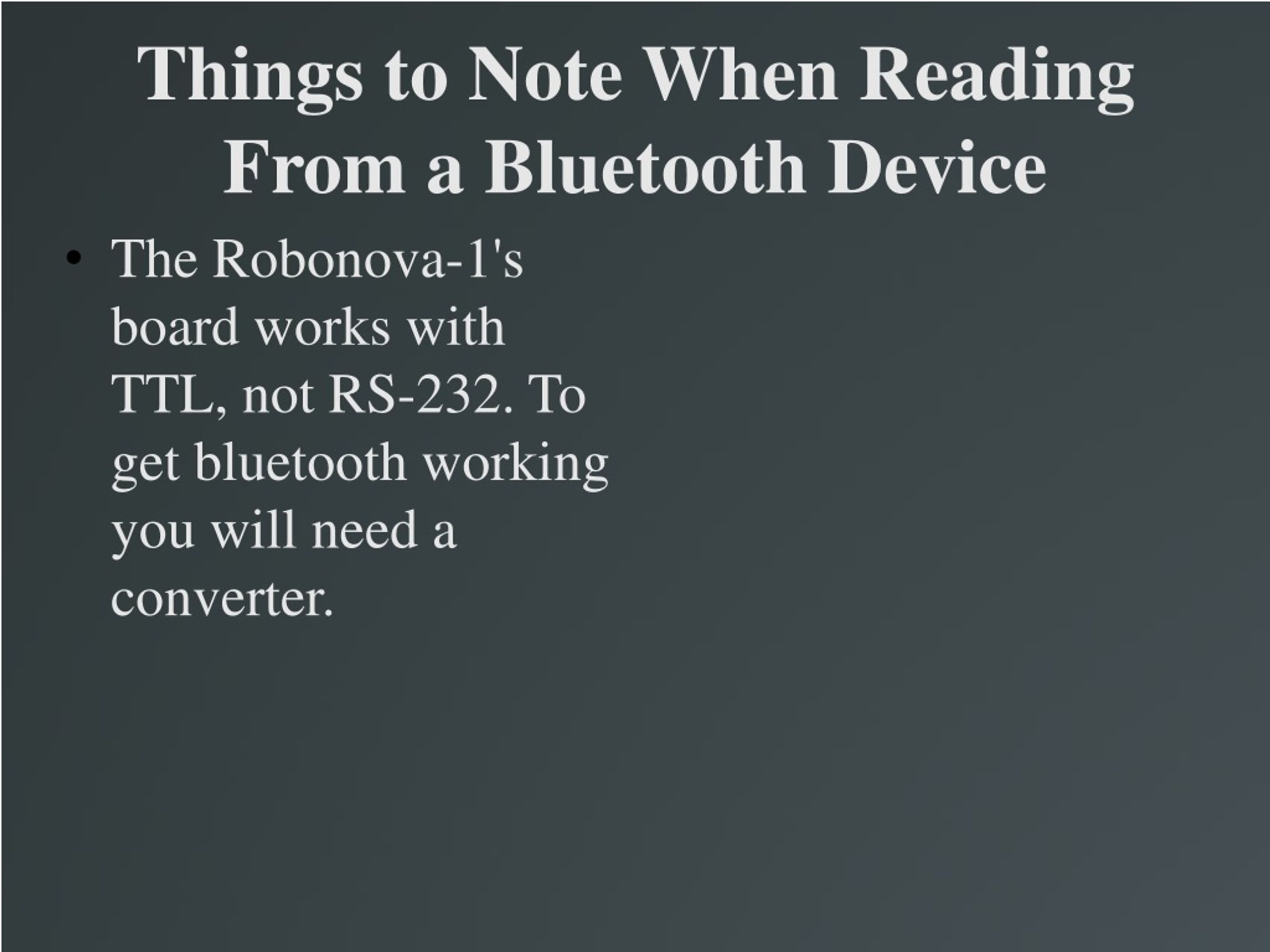 Things to Note When Reading From a Bluetooth Device

• The Robonova-1's board works with TTL, not RS-232. To get bluetooth working you will need a converter.